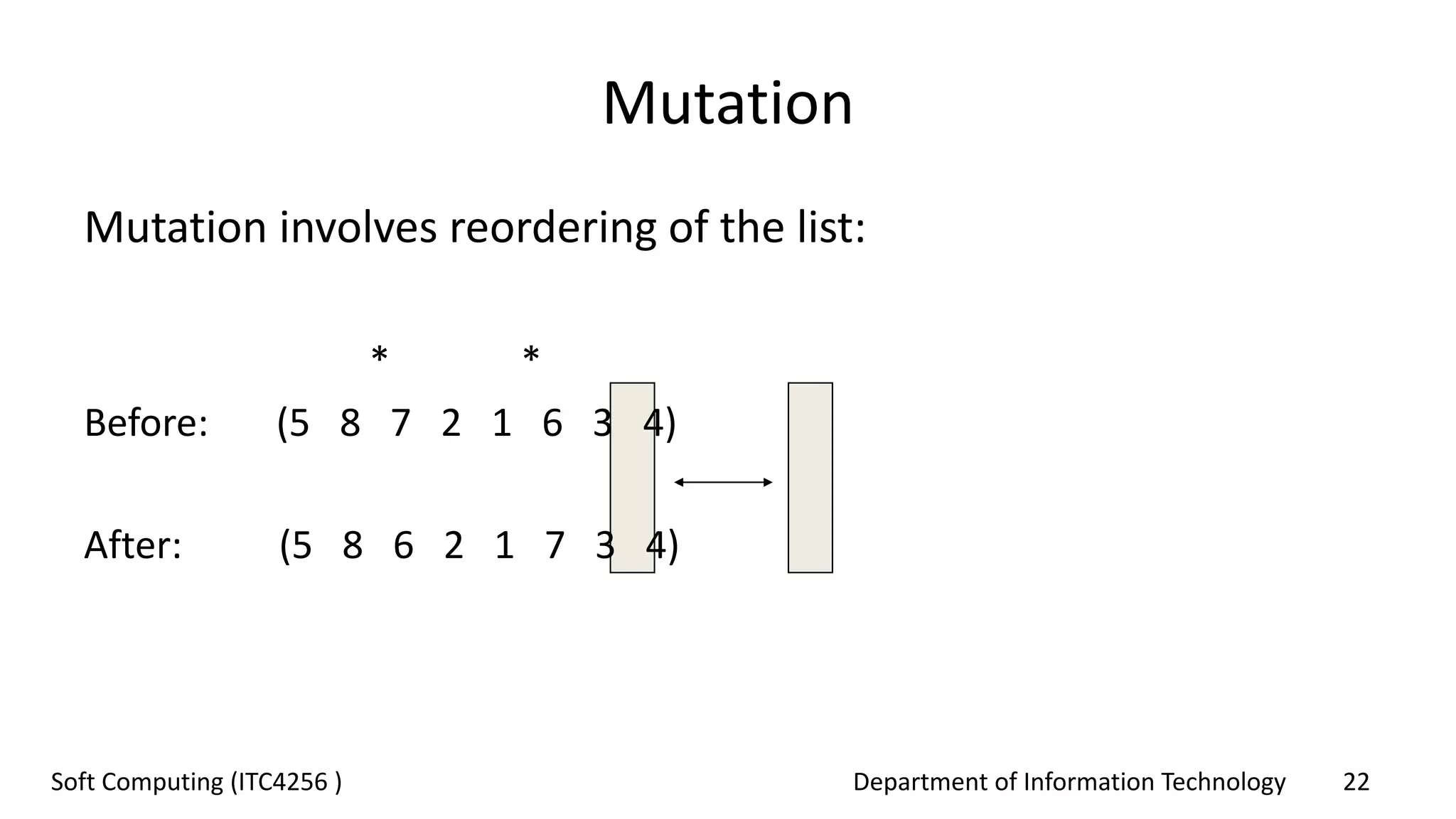 Mutation

Mutation involves reordering of the list:

\* \*

Before: (5 8 7 2 1 6 3 4)

After: (5 8 6 2 1 7 3 4)

Soft Computing (ITC4256 ) Department of Information Technology 22